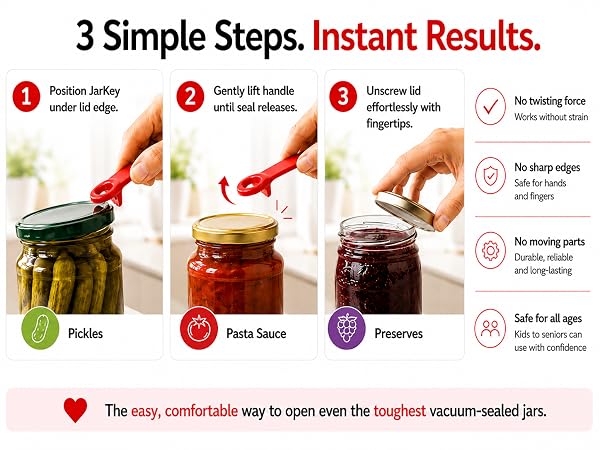 3 Simple Steps. Instant Results.

1 Position JarKey under lid edge.

Pickles

2 Gently lift handle until seal releases.

Pasta Sauce

3 Unscrew lid effortlessly with fingertips.

Preserves

No twisting force
Works without strain

No sharp edges
Safe for hands and fingers

No moving parts
Durable, reliable and long-lasting

Safe for all ages
Kids to seniors can use with confidence

The easy, comfortable way to open even the toughest vacuum-sealed jars.